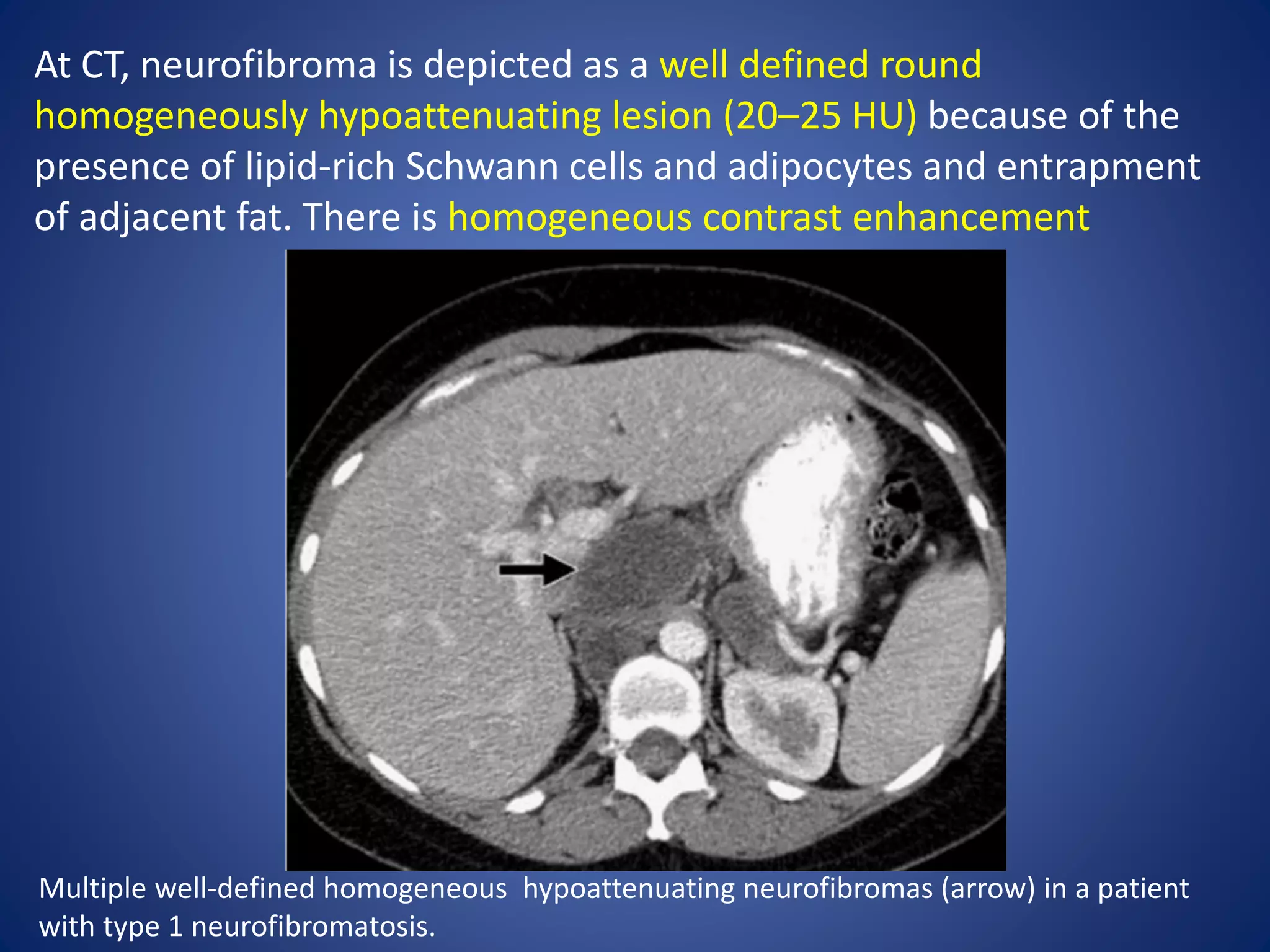 At CT, neurofibroma is depicted as a well defined round homogeneously hypoattenuating lesion (20–25 HU) because of the presence of lipid-rich Schwann cells and adipocytes and entrapment of adjacent fat. There is homogeneous contrast enhancement

Multiple well-defined homogeneous hypoattenuating neurofibromas (arrow) in a patient with type 1 neurofibromatosis.